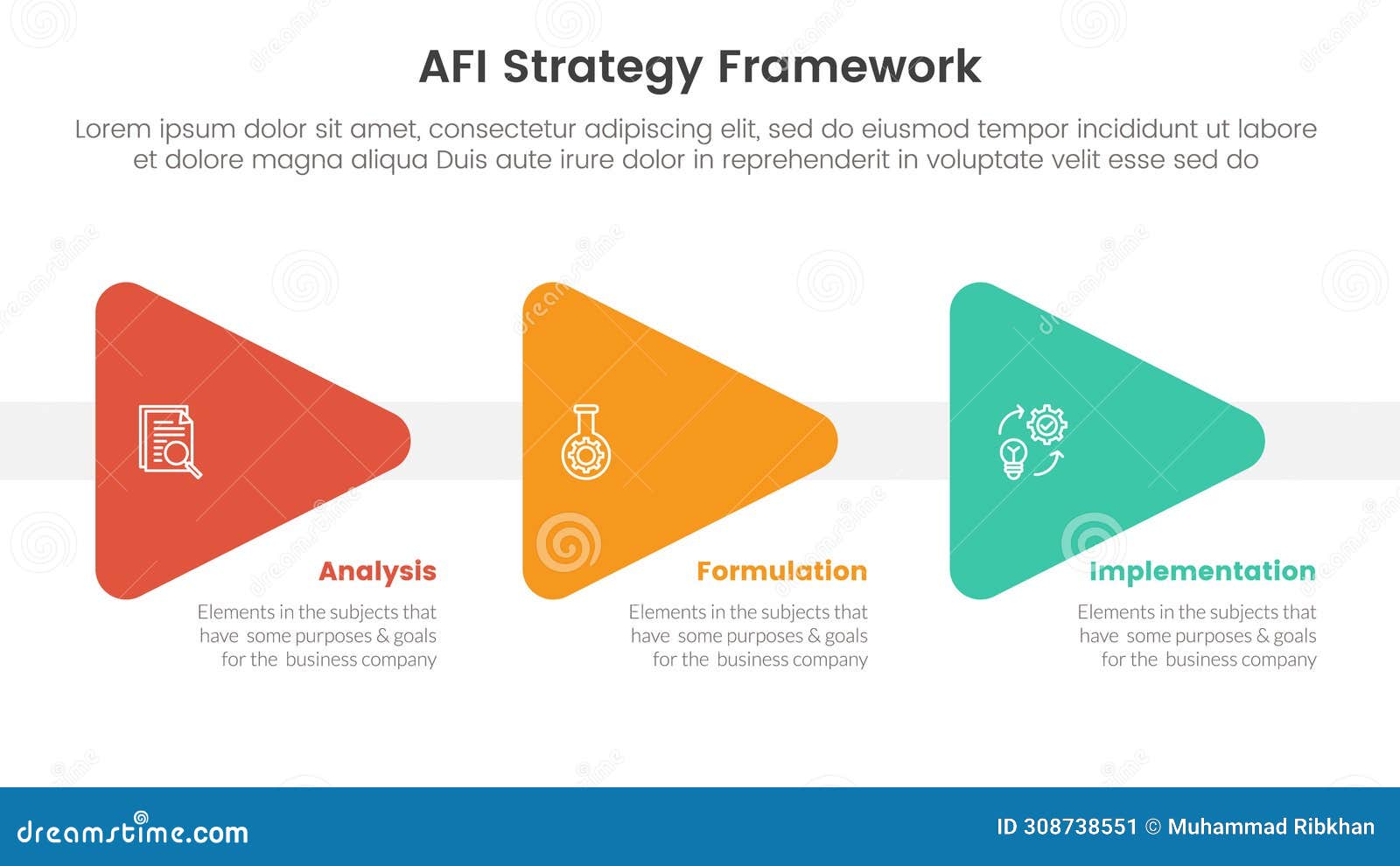 AFI Strategy Framework

Lorem ipsum dolor sit amet, consectetur adipiscing elit, sed do eiusmod tempor incididunt ut labore et dolore magna aliqua Duis aute irure dolor in reprehenderit in voluptate velit esse sed do

Analysis

Elements in the subjects that have some purposes & goals for the business company

Formulation

Elements in the subjects that have some purposes & goals for the business company

Implementation

Elements in the subjects that have some purposes & goals for the business company

dreamstime.com

ID 308738551 © Muhammad Ribkhan